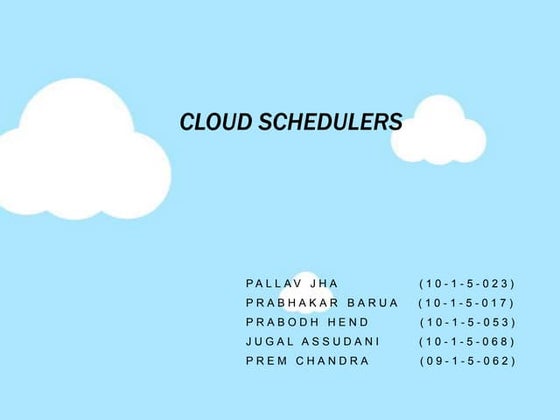 CLOUD SCHEDULERS

PALLAV JHA (10-1-5-023)
PRABHAKAR BARUA (10-1-5-017)
PRABODH HEND (10-1-5-053)
JUGAL ASSUDANI (10-1-5-068)
PREM CHANDRA (09-1-5-062)